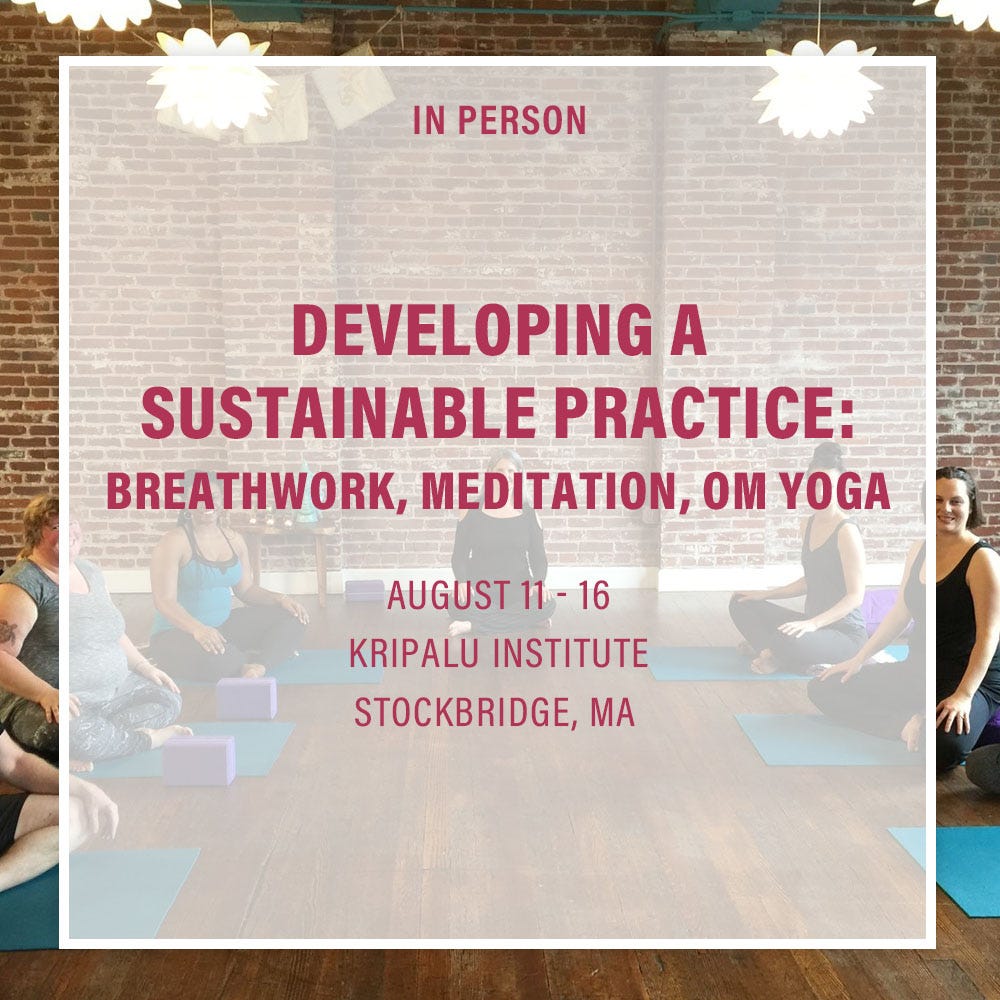 IN PERSON

DEVELOPING A SUSTAINABLE PRACTICE: BREATHWORK, MEDITATION, OM YOGA

AUGUST 11 - 16
KRIPALU INSTITUTE
STOCKBRIDGE, MA